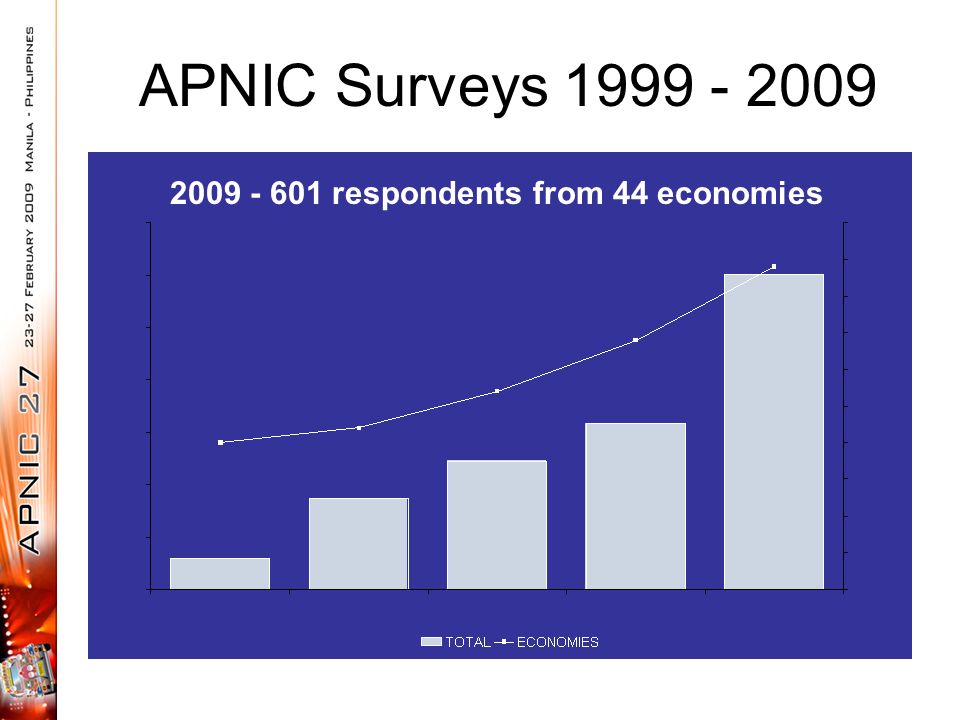 APNIC 27 23-27 February 2009 Manila - Philippines

APNIC Surveys 1999 - 2009

2009 - 601 respondents from 44 economies

TOTAL ECONOMIES